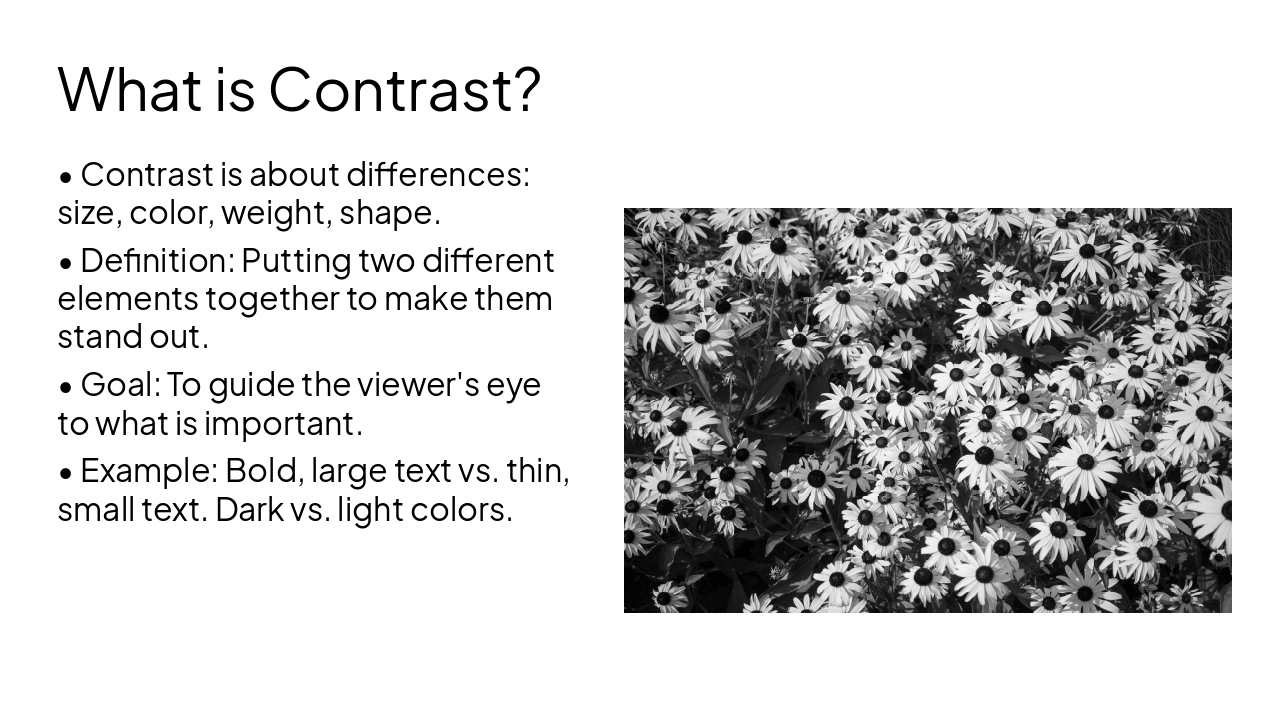 What is Contrast?

• Contrast is about differences: size, color, weight, shape.

• Definition: Putting two different elements together to make them stand out.

• Goal: To guide the viewer's eye to what is important.

• Example: Bold, large text vs. thin, small text. Dark vs. light colors.